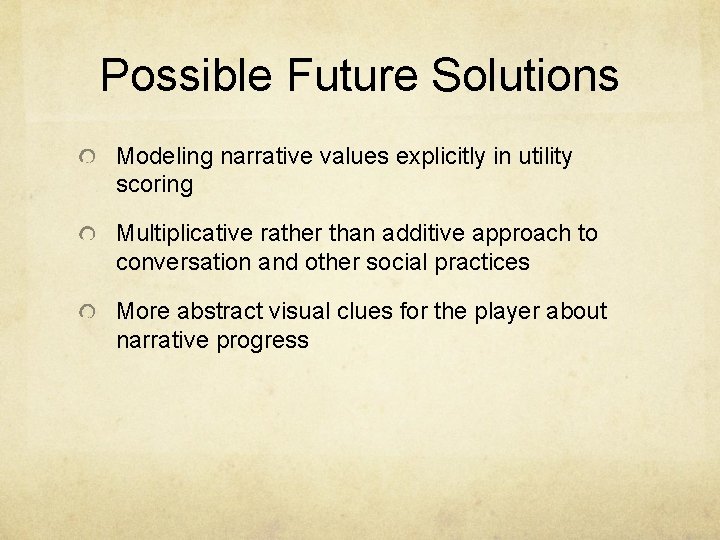 Possible Future Solutions

Modeling narrative values explicitly in utility scoring

Multiplicative rather than additive approach to conversation and other social practices

More abstract visual clues for the player about narrative progress